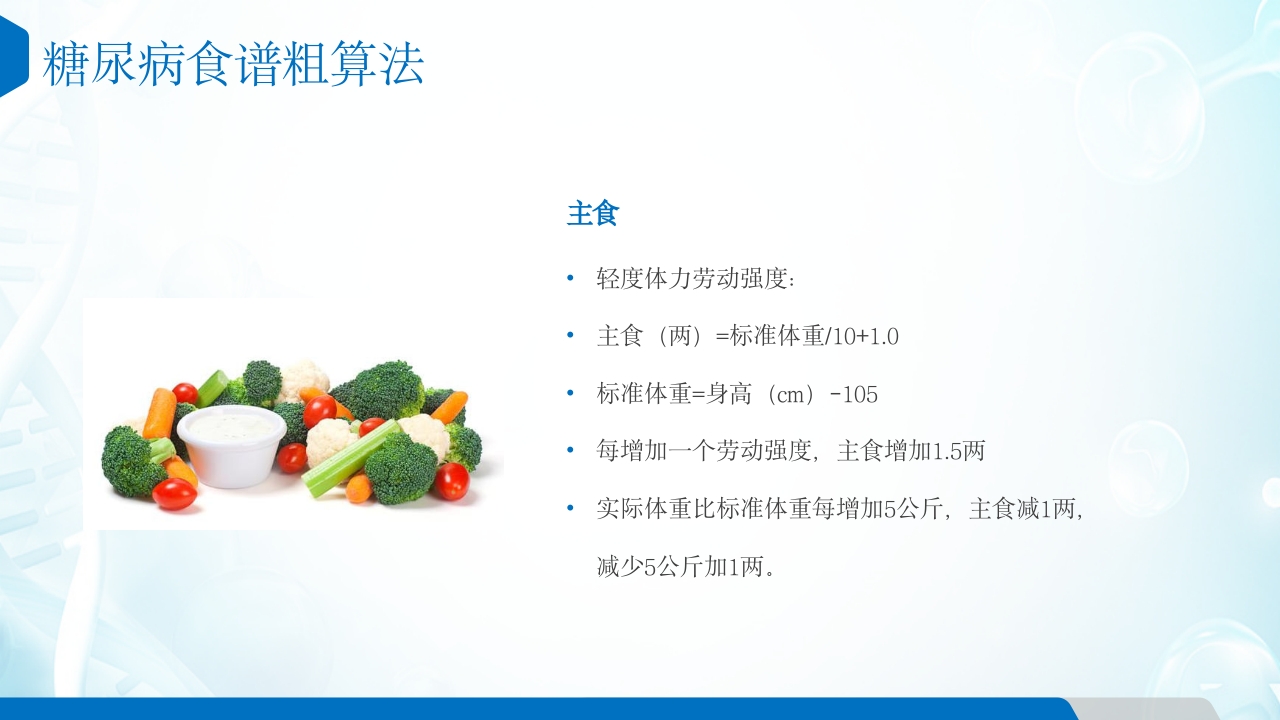 糖尿病食谱粗算法

主食

• 轻度体力劳动强度：

• 主食（两）=标准体重/10+1.0

• 标准体重=身高（cm）-105

• 每增加一个劳动强度，主食增加1.5两

• 实际体重比标准体重每增加5公斤，主食减1两，减少5公斤加1两。